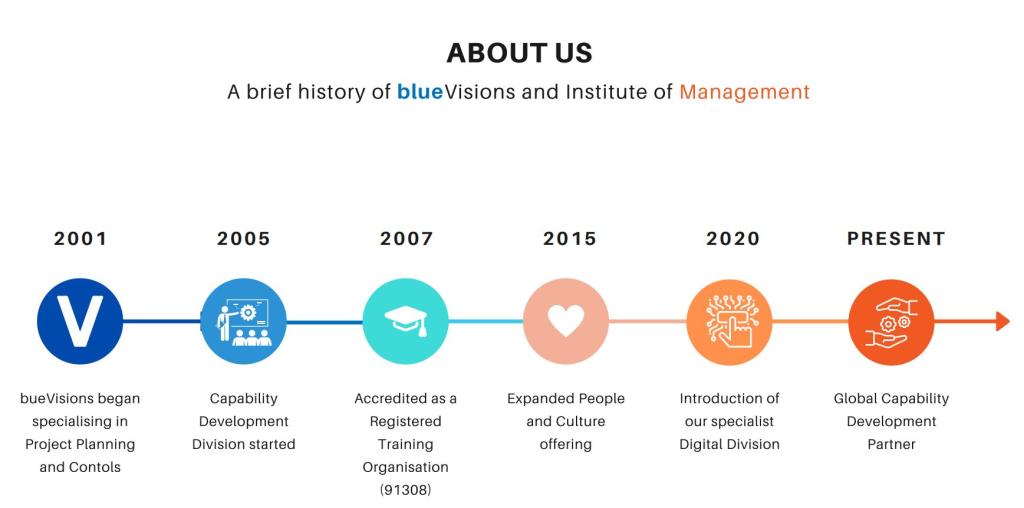 ABOUT US

A brief history of blueVisions and Institute of Management

2001

V

bueVisions began specialising in Project Planning and Contols

2005

Capability Development Division started

2007

Accredited as a Registered Training Organisation (91308)

2015

Expanded People and Culture offering

2020

Introduction of our specialist Digital Division

PRESENT

Global Capability Development Partner